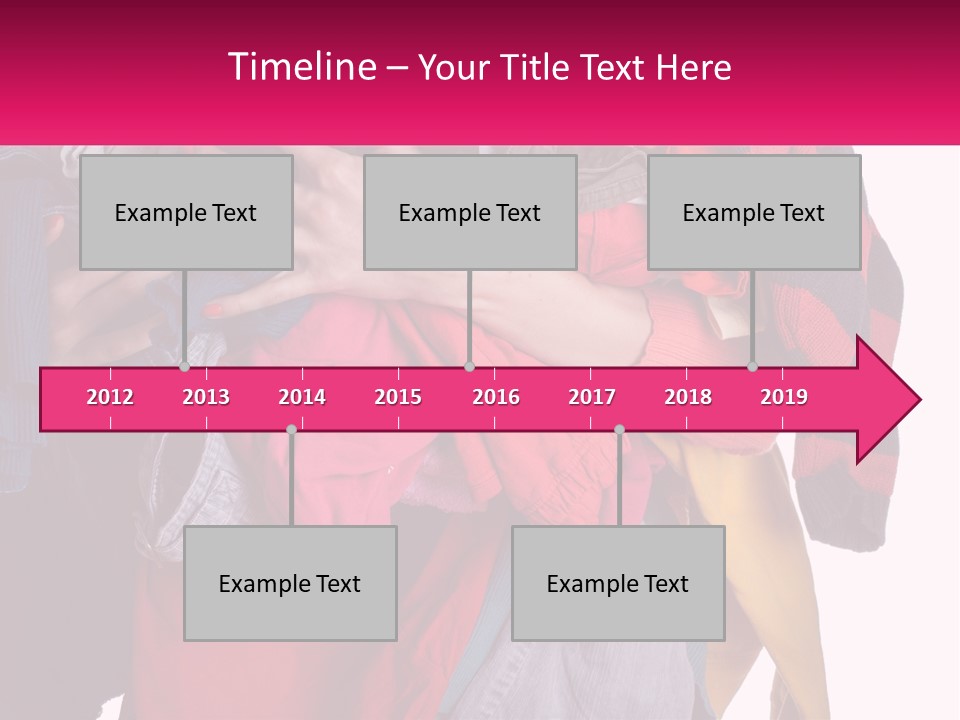 Timeline – Your Title Text Here

Example Text

Example Text

Example Text

2012 2013 2014 2015 2016 2017 2018 2019

Example Text

Example Text